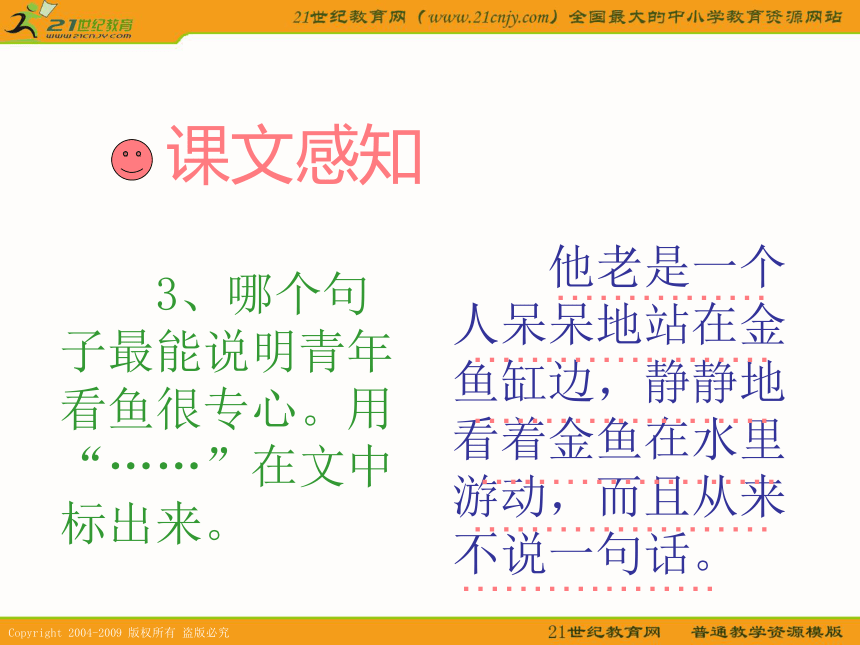 21世纪教育
www.21cnjy.com
21世纪教育网（www.21cnjy.com）全国最大的中小学教育资源网站

课文感知

3、哪个句子最能说明青年看鱼很专心。用“……”在文中标出来。

他老是一个人呆呆地站在金鱼缸边，静静地看着金鱼在水里游动，而且从来不说一句话。

Copyright 2004-2009 版权所有 盗版必究
21世纪教育网　普通教学资源模版